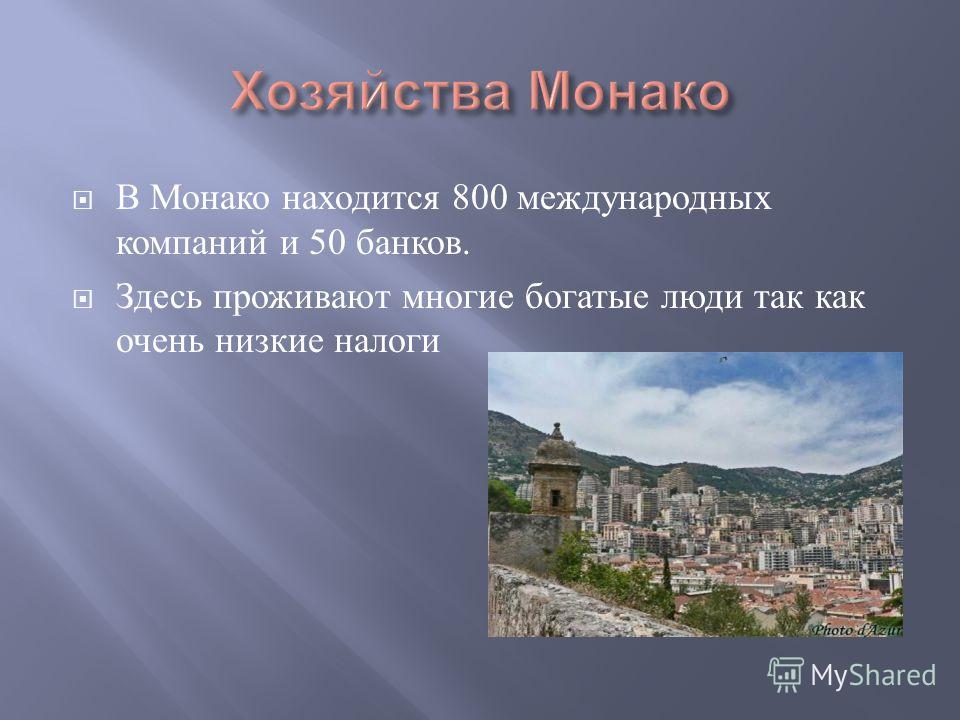 Хозяйства Монако

В Монако находится 800 международных компаний и 50 банков.

Здесь проживают многие богатые люди так как очень низкие налоги

Photo d'Azur

MyShared